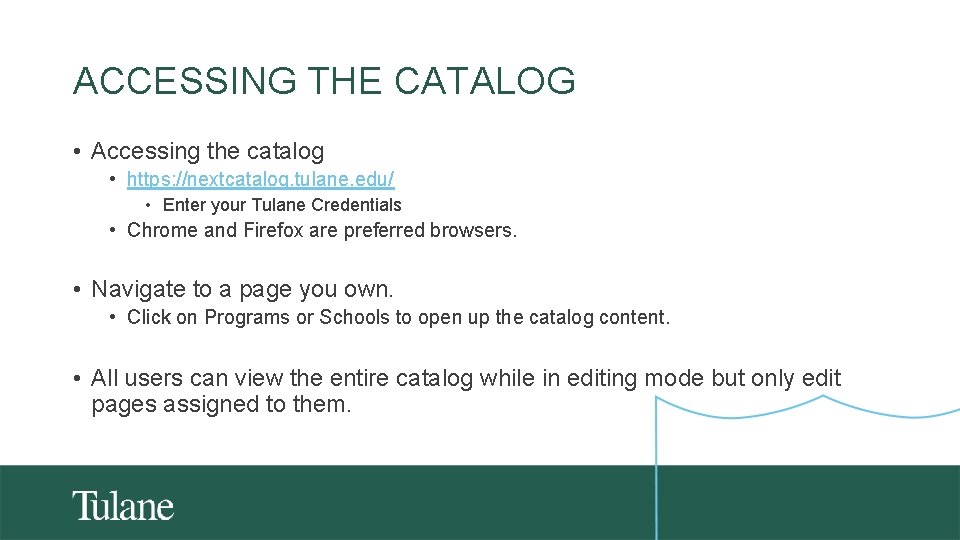 ACCESSING THE CATALOG

• Accessing the catalog
  • https://nextcatalog.tulane.edu/
    • Enter your Tulane Credentials
  • Chrome and Firefox are preferred browsers.

• Navigate to a page you own.
  • Click on Programs or Schools to open up the catalog content.

• All users can view the entire catalog while in editing mode but only edit pages assigned to them.

Tulane